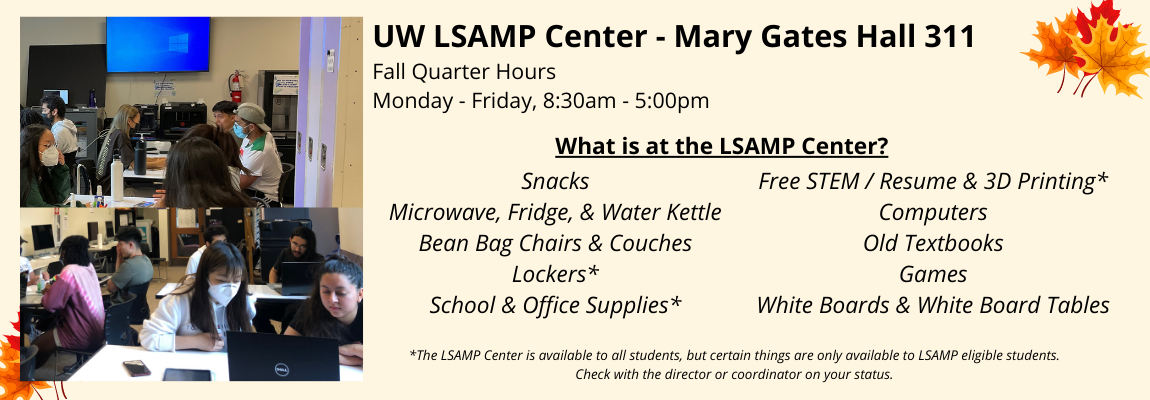 UW LSAMP Center - Mary Gates Hall 311

Fall Quarter Hours
Monday - Friday, 8:30am - 5:00pm

What is at the LSAMP Center?

Snacks
Microwave, Fridge, & Water Kettle
Bean Bag Chairs & Couches
Lockers*
School & Office Supplies*

Free STEM / Resume & 3D Printing*
Computers
Old Textbooks
Games
White Boards & White Board Tables

*The LSAMP Center is available to all students, but certain things are only available to LSAMP eligible students. Check with the director or coordinator on your status.